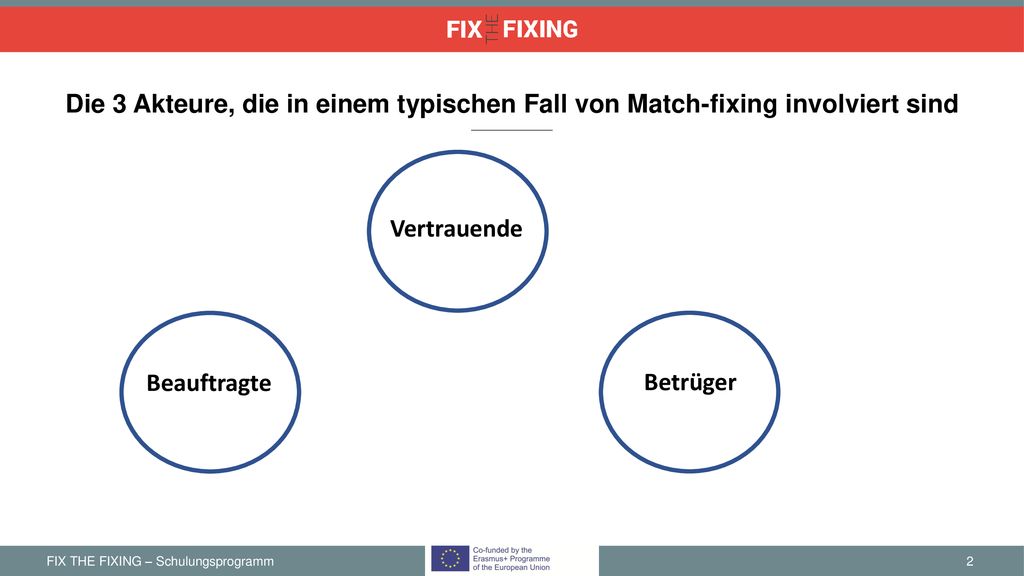 FIX THE FIXING

Die 3 Akteure, die in einem typischen Fall von Match-fixing involviert sind

Vertrauende

Beauftragte

Betrüger

FIX THE FIXING – Schulungsprogramm

Co-funded by the Erasmus+ Programme of the European Union

2